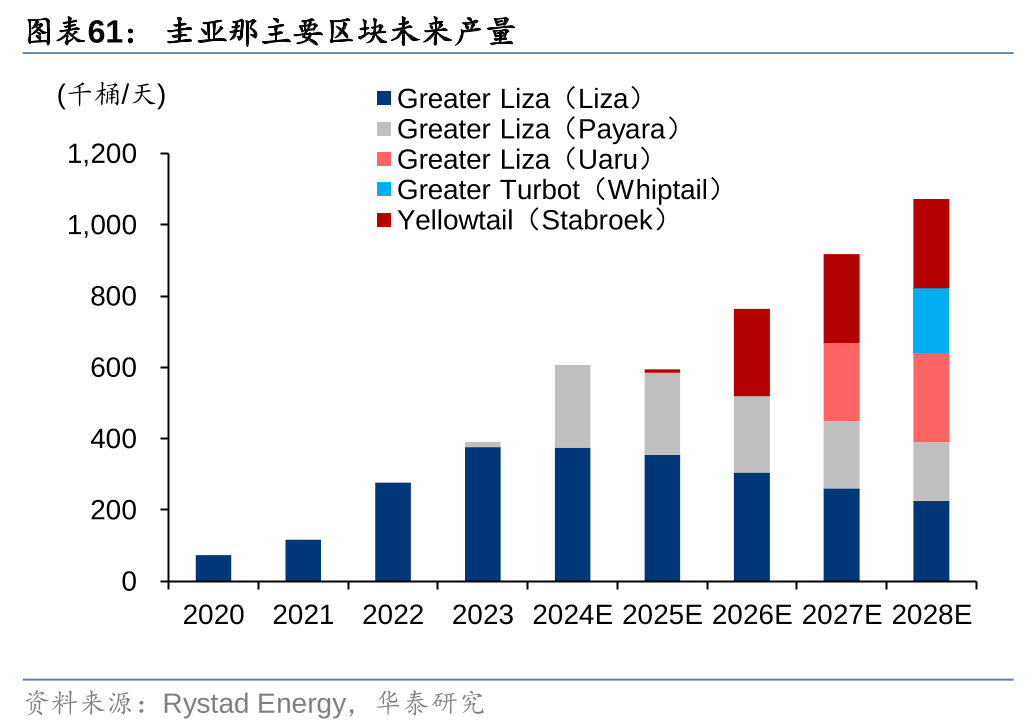 图表61： 圭亚那主要区块未来产量

(千桶/天)

Greater Liza（Liza）
Greater Liza（Payara）
Greater Liza（Uaru）
Greater Turbot（Whiptail）
Yellowtail（Stabroek）

1,200
1,000
800
600
400
200
0

2020 2021 2022 2023 2024E 2025E 2026E 2027E 2028E

资料来源：Rystad Energy，华泰研究